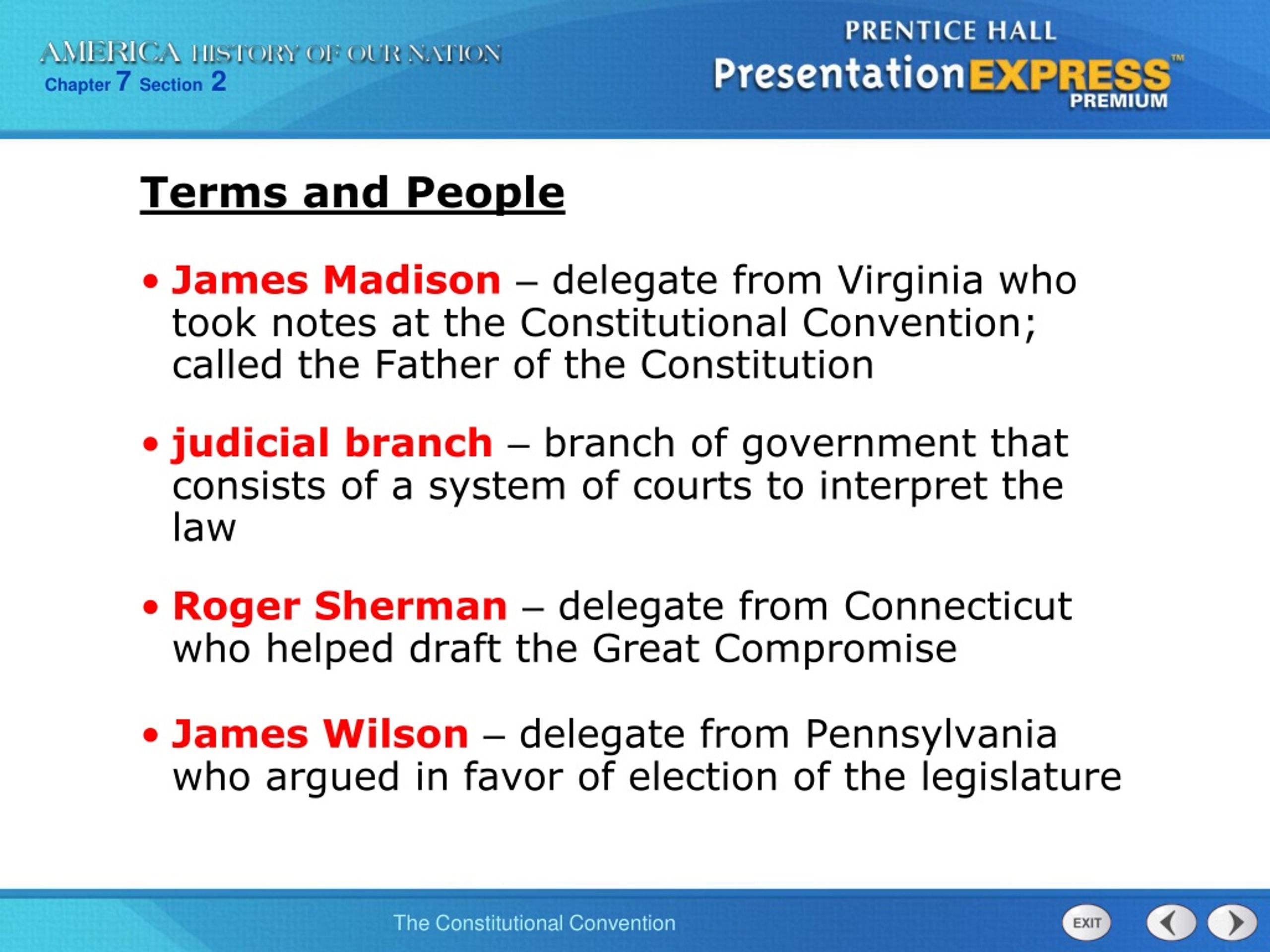 AMERICA HISTORY OF OUR NATION
Chapter 7 Section 2

PRENTICE HALL
PresentationEXPRESS™
PREMIUM

Terms and People

• James Madison – delegate from Virginia who took notes at the Constitutional Convention; called the Father of the Constitution

• judicial branch – branch of government that consists of a system of courts to interpret the law

• Roger Sherman – delegate from Connecticut who helped draft the Great Compromise

• James Wilson – delegate from Pennsylvania who argued in favor of election of the legislature

The Constitutional Convention

EXIT